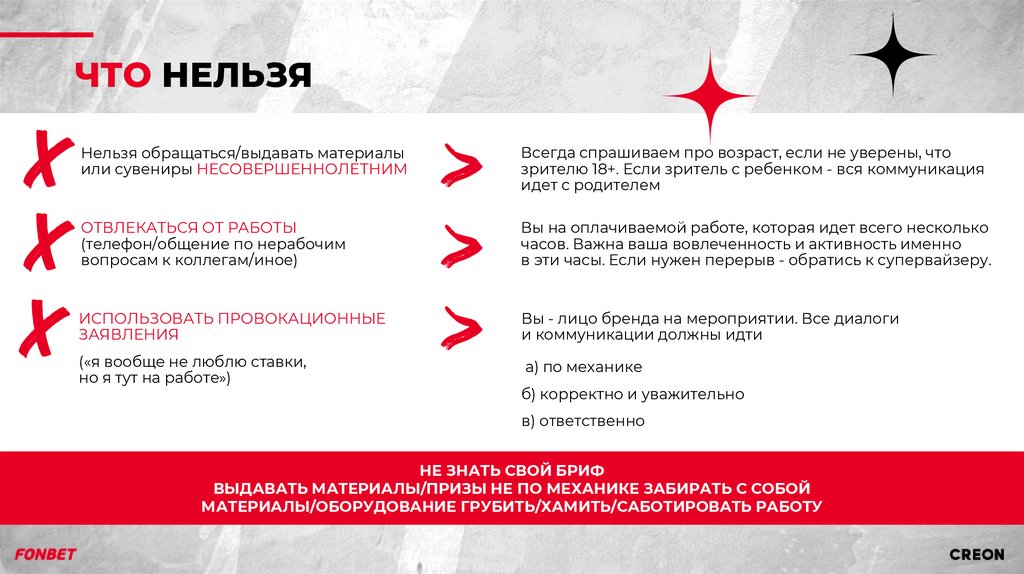 ЧТО НЕЛЬЗЯ

Нельзя обращаться/выдавать материалы или сувениры НЕСОВЕРШЕННОЛЕТНИМ

Всегда спрашиваем про возраст, если не уверены, что зрителю 18+. Если зритель с ребенком - вся коммуникация идет с родителем

ОТВЛЕКАТЬСЯ ОТ РАБОТЫ
(телефон/общение по нерабочим вопросам к коллегам/иное)

Вы на оплачиваемой работе, которая идет всего несколько часов. Важна ваша вовлеченность и активность именно в эти часы. Если нужен перерыв - обратись к супервайзеру.

ИСПОЛЬЗОВАТЬ ПРОВОКАЦИОННЫЕ ЗАЯВЛЕНИЯ

(«я вообще не люблю ставки, но я тут на работе»)

Вы - лицо бренда на мероприятии. Все диалоги и коммуникации должны идти

а) по механике

б) корректно и уважительно

в) ответственно

НЕ ЗНАТЬ СВОЙ БРИФ
ВЫДАВАТЬ МАТЕРИАЛЫ/ПРИЗЫ НЕ ПО МЕХАНИКЕ ЗАБИРАТЬ С СОБОЙ МАТЕРИАЛЫ/ОБОРУДОВАНИЕ ГРУБИТЬ/ХАМИТЬ/САБОТИРОВАТЬ РАБОТУ

FONBET

CREON